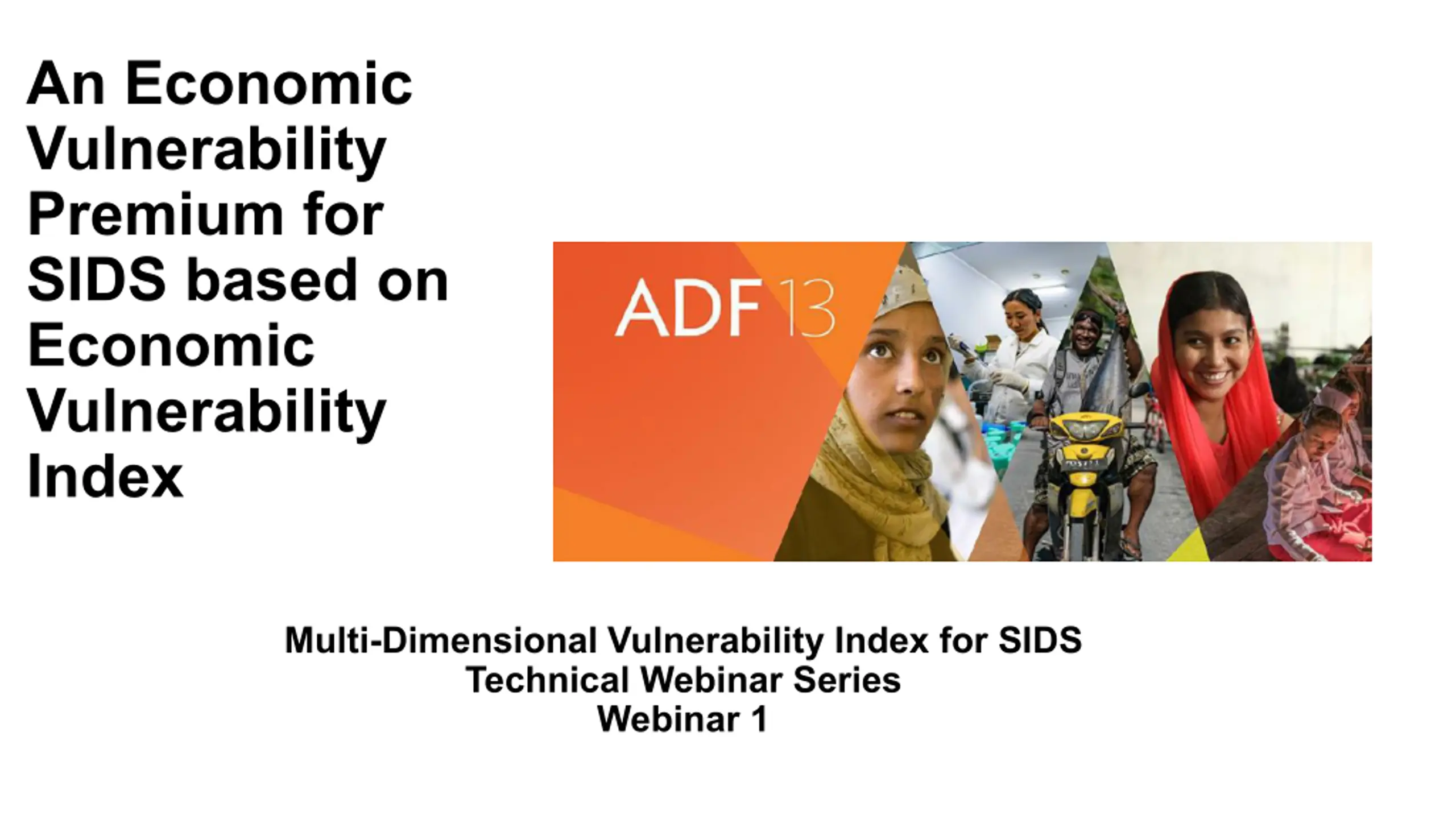 An Economic Vulnerability Premium for SIDS based on Economic Vulnerability Index

ADF 13

Multi-Dimensional Vulnerability Index for SIDS
Technical Webinar Series
Webinar 1